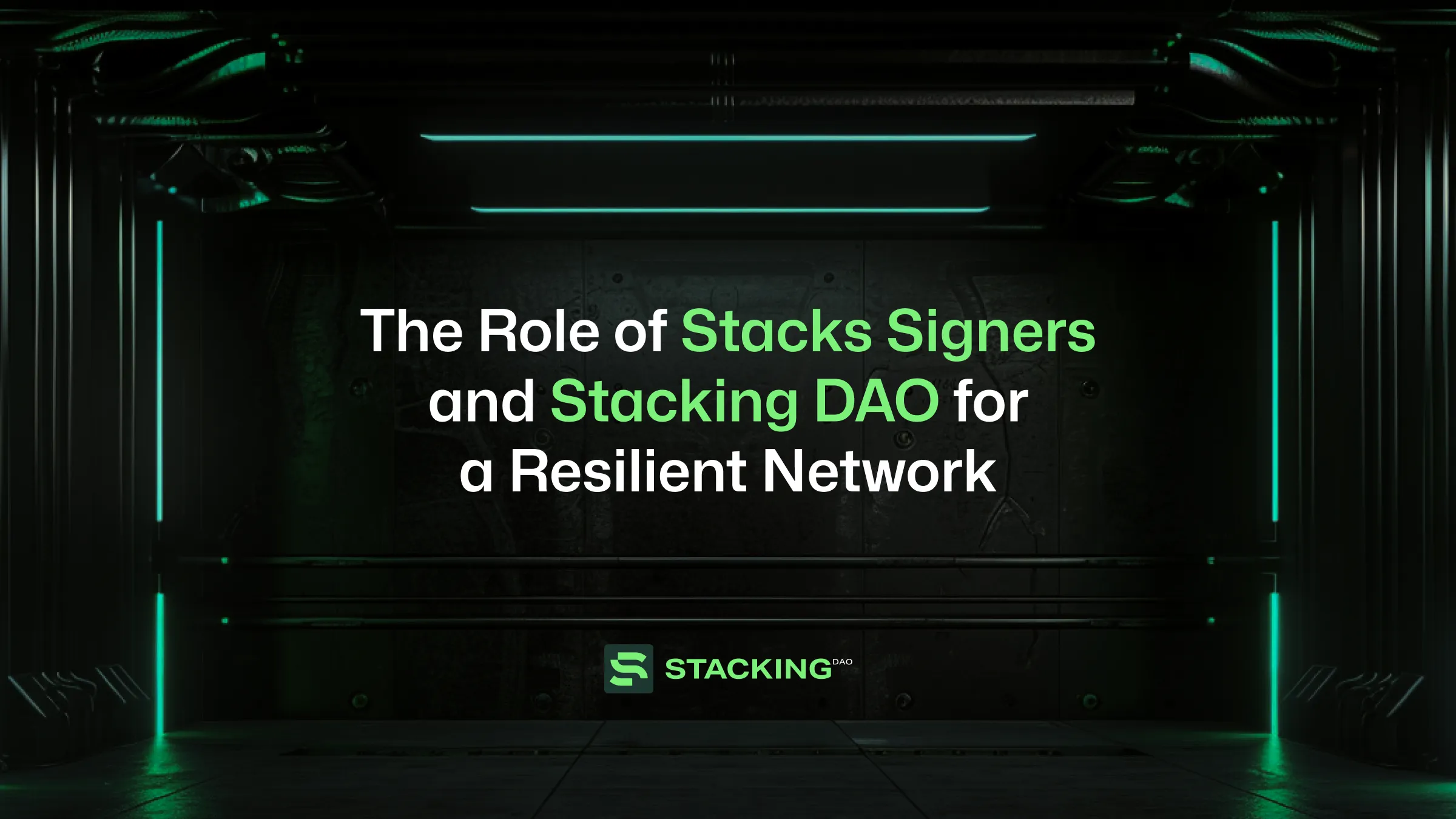 The Role of Stacks Signers and Stacking DAO for a Resilient Network

STACKING DAO